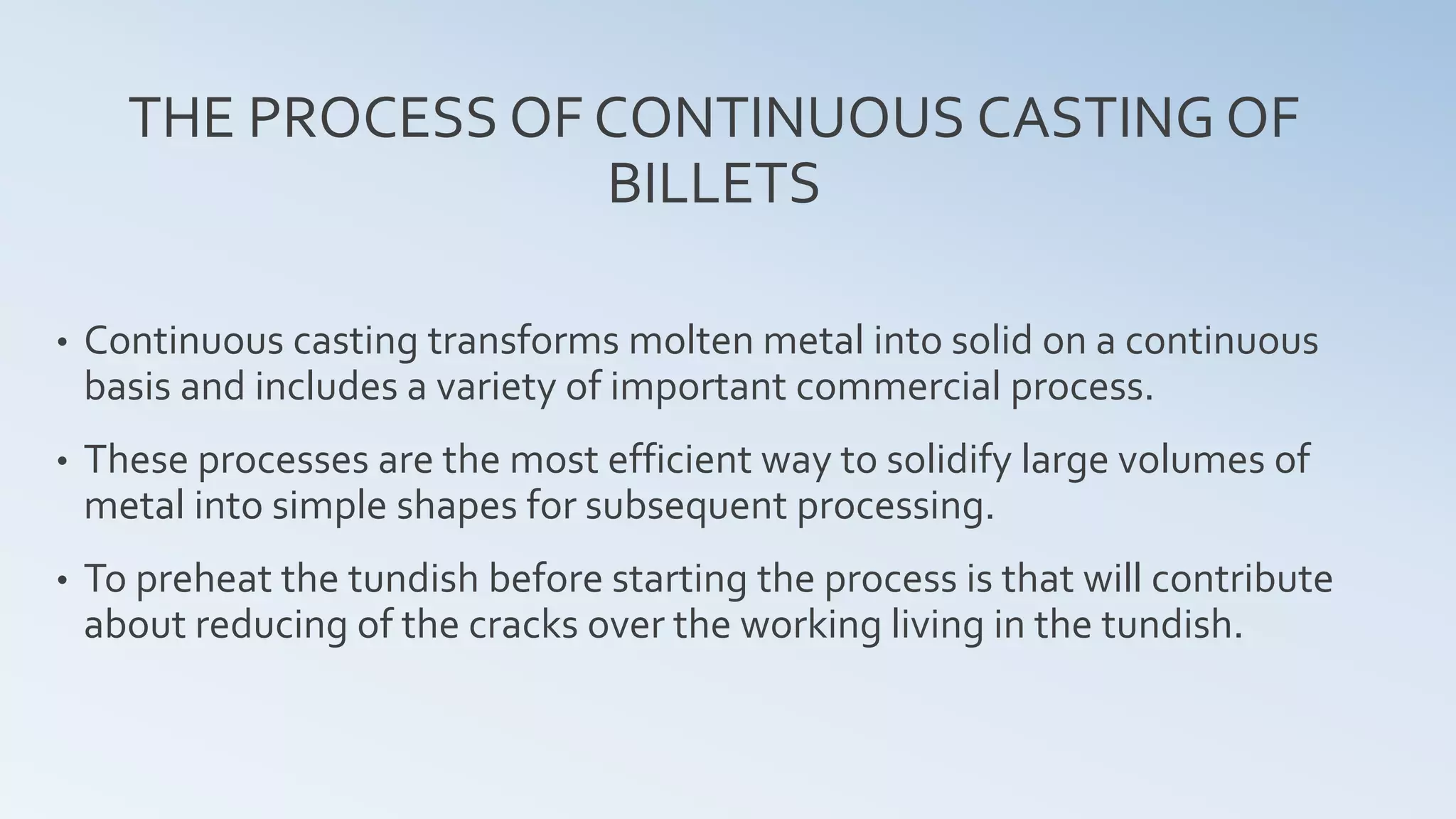 THE PROCESS OF CONTINUOUS CASTING OF BILLETS

• Continuous casting transforms molten metal into solid on a continuous basis and includes a variety of important commercial process.

• These processes are the most efficient way to solidify large volumes of metal into simple shapes for subsequent processing.

• To preheat the tundish before starting the process is that will contribute about reducing of the cracks over the working living in the tundish.